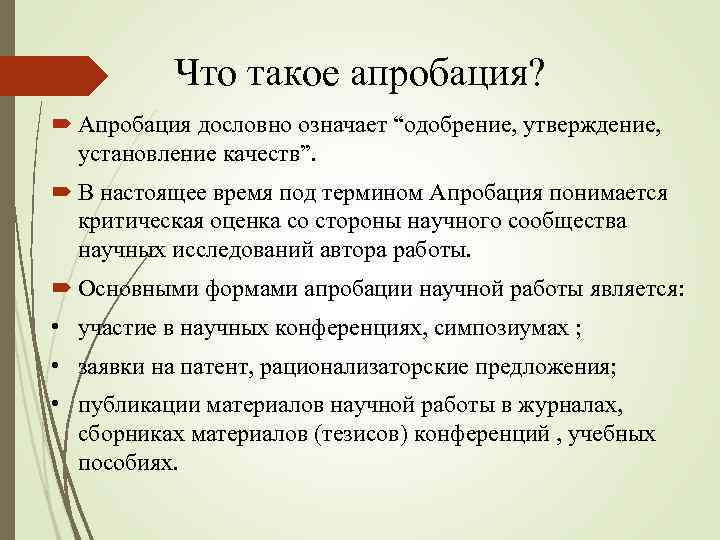 Что такое апробация?

Апробация дословно означает “одобрение, утверждение, установление качеств”.

В настоящее время под термином Апробация понимается критическая оценка со стороны научного сообщества научных исследований автора работы.

Основными формами апробации научной работы является:

• участие в научных конференциях, симпозиумах ;

• заявки на патент, рационализаторские предложения;

• публикации материалов научной работы в журналах, сборниках материалов (тезисов) конференций , учебных пособиях.